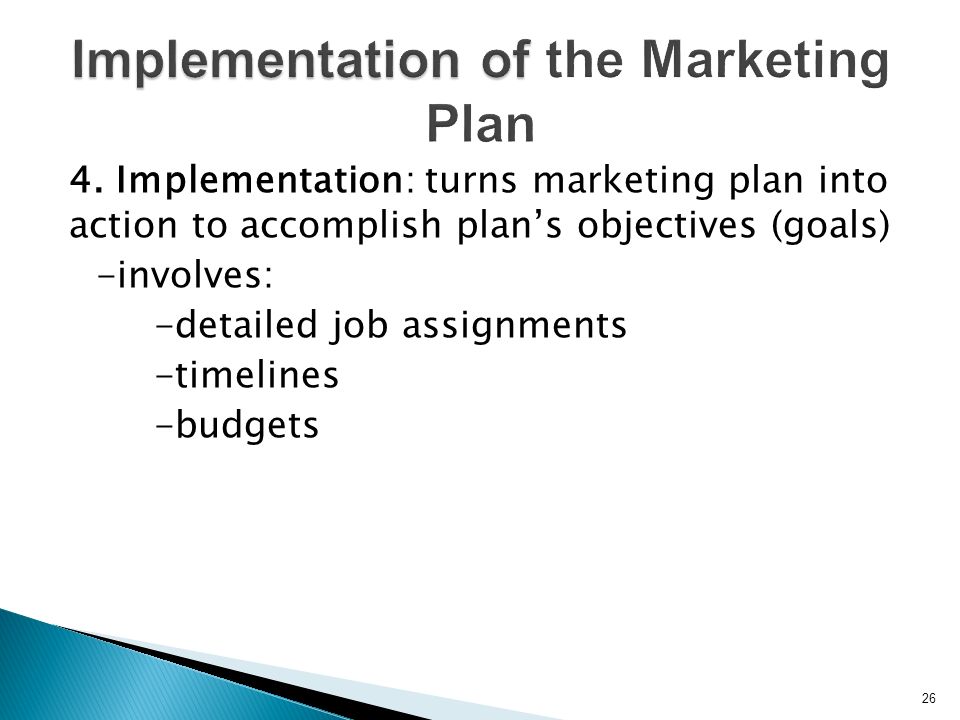 Implementation of the Marketing Plan

4. Implementation: turns marketing plan into action to accomplish plan's objectives (goals)

-involves:

-detailed job assignments

-timelines

-budgets

26